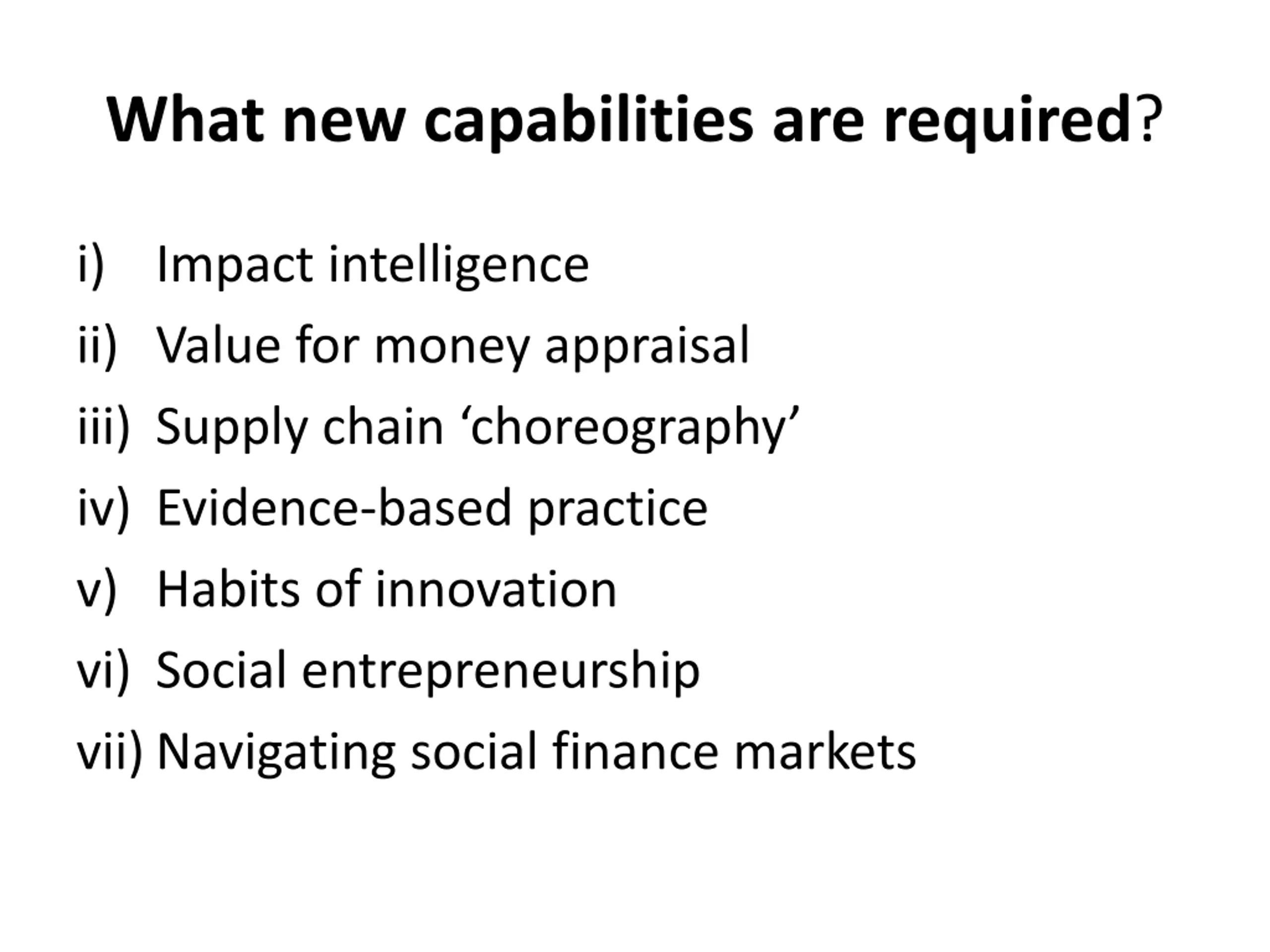 What new capabilities are required?

i) Impact intelligence
ii) Value for money appraisal
iii) Supply chain ‘choreography’
iv) Evidence-based practice
v) Habits of innovation
vi) Social entrepreneurship
vii) Navigating social finance markets